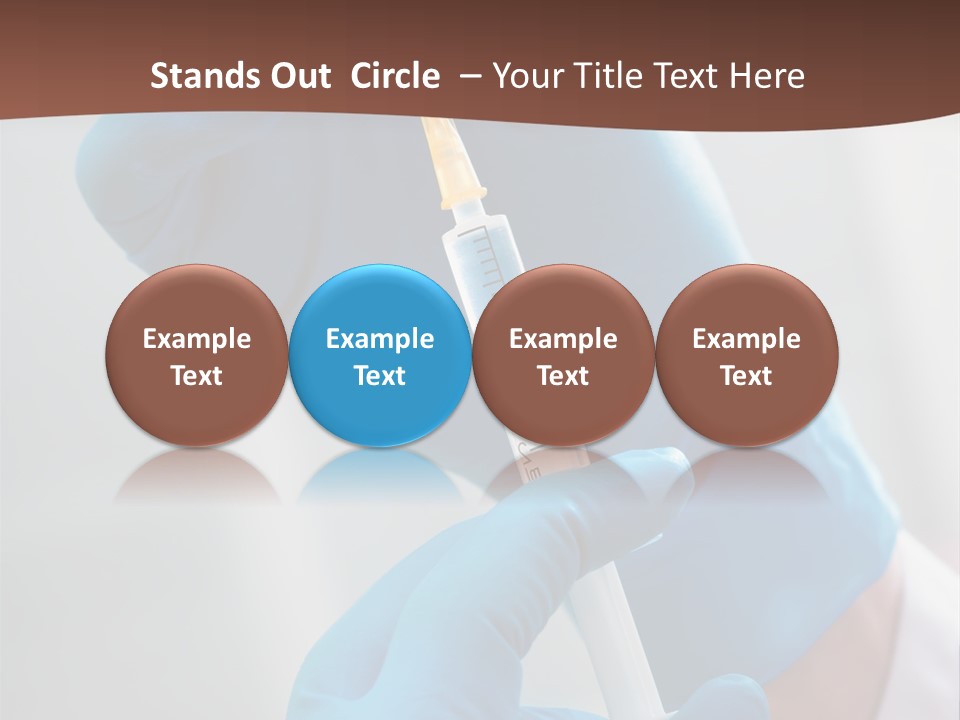 Stands Out Circle – Your Title Text Here

Example Text

Example Text

Example Text

Example Text